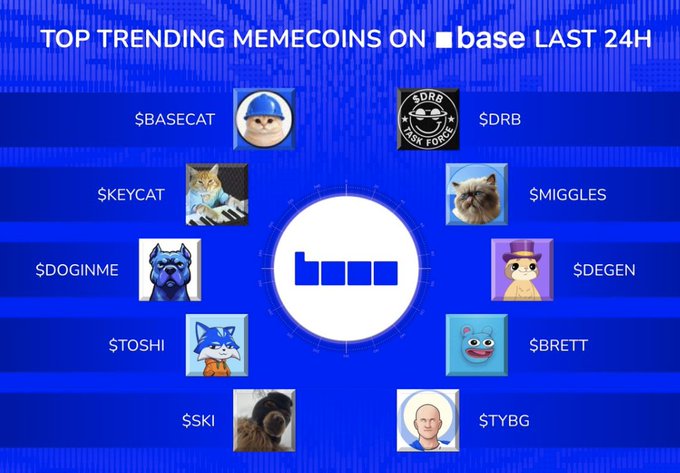 TOP TRENDING MEMECOINS ON base LAST 24H

$BASECAT

$KEYCAT

$DOGINME

$TOSHI

$SKI

$DRB
TASK FORCE

$DRB

$MIGGLES

$DEGEN

$BRETT

$TYBG